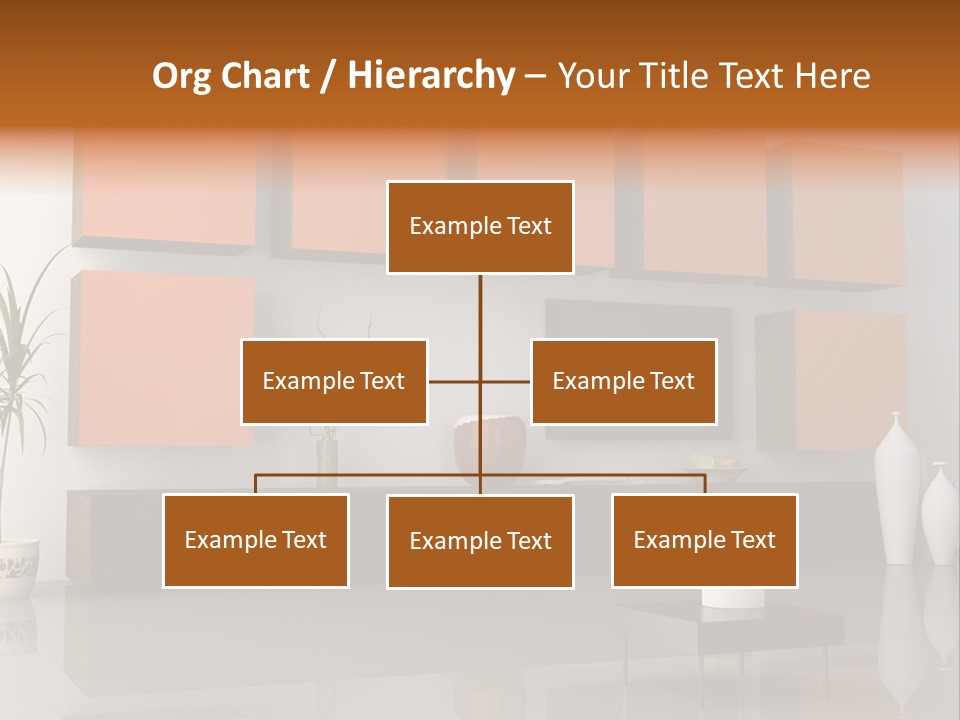 Org Chart / Hierarchy – Your Title Text Here

Example Text

Example Text

Example Text

Example Text

Example Text

Example Text